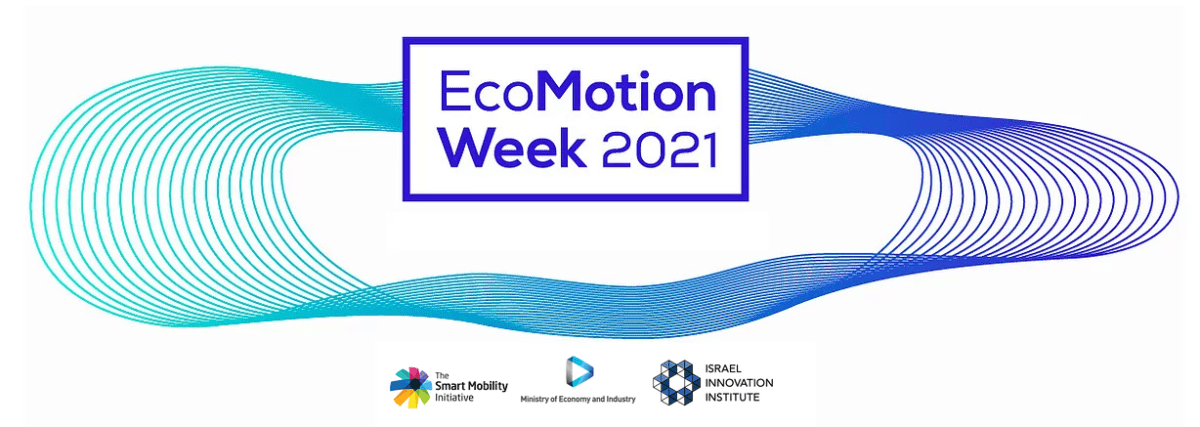 EcoMotion Week 2021

The Smart Mobility Initiative

Ministry of Economy and Industry

ISRAEL INNOVATION INSTITUTE